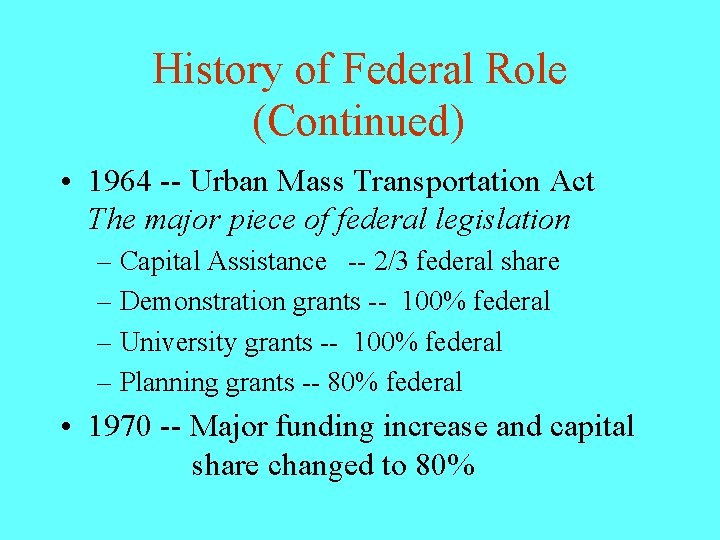 History of Federal Role (Continued)

• 1964 -- Urban Mass Transportation Act
The major piece of federal legislation
– Capital Assistance -- 2/3 federal share
– Demonstration grants -- 100% federal
– University grants -- 100% federal
– Planning grants -- 80% federal

• 1970 -- Major funding increase and capital share changed to 80%